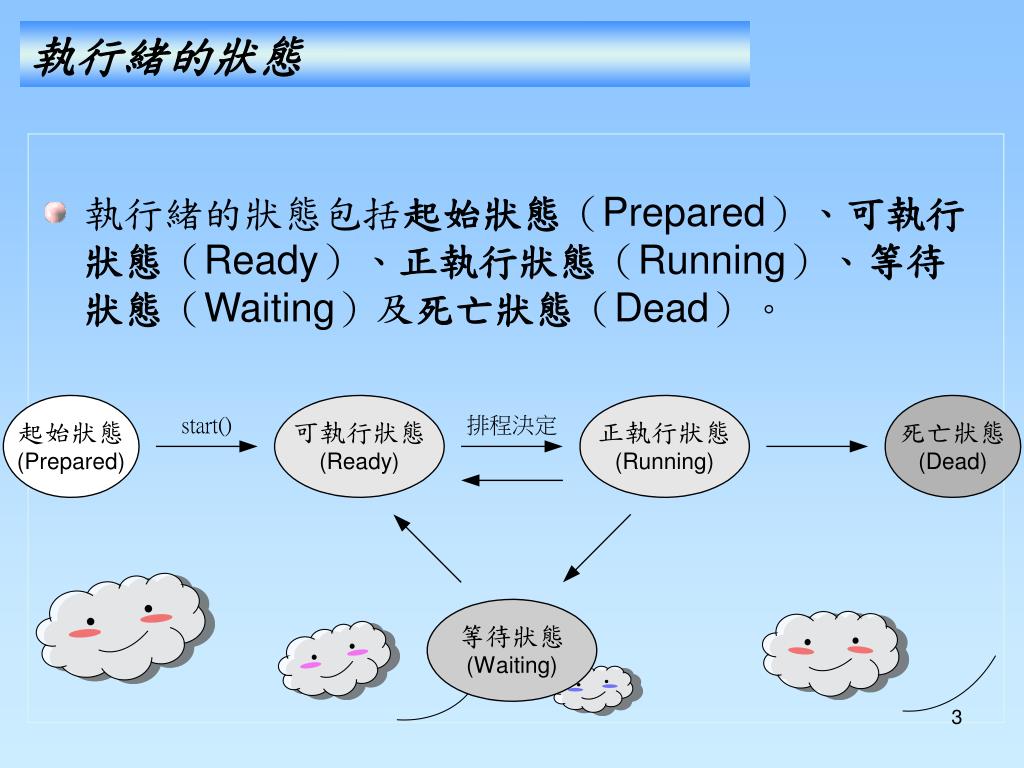 執行緒的狀態

執行緒的狀態包括起始狀態（Prepared）、可執行狀態（Ready）、正執行狀態（Running）、等待狀態（Waiting）及死亡狀態（Dead）。

起始狀態
(Prepared)

start()

可執行狀態
(Ready)

排程決定

正執行狀態
(Running)

死亡狀態
(Dead)

等待狀態
(Waiting)

3